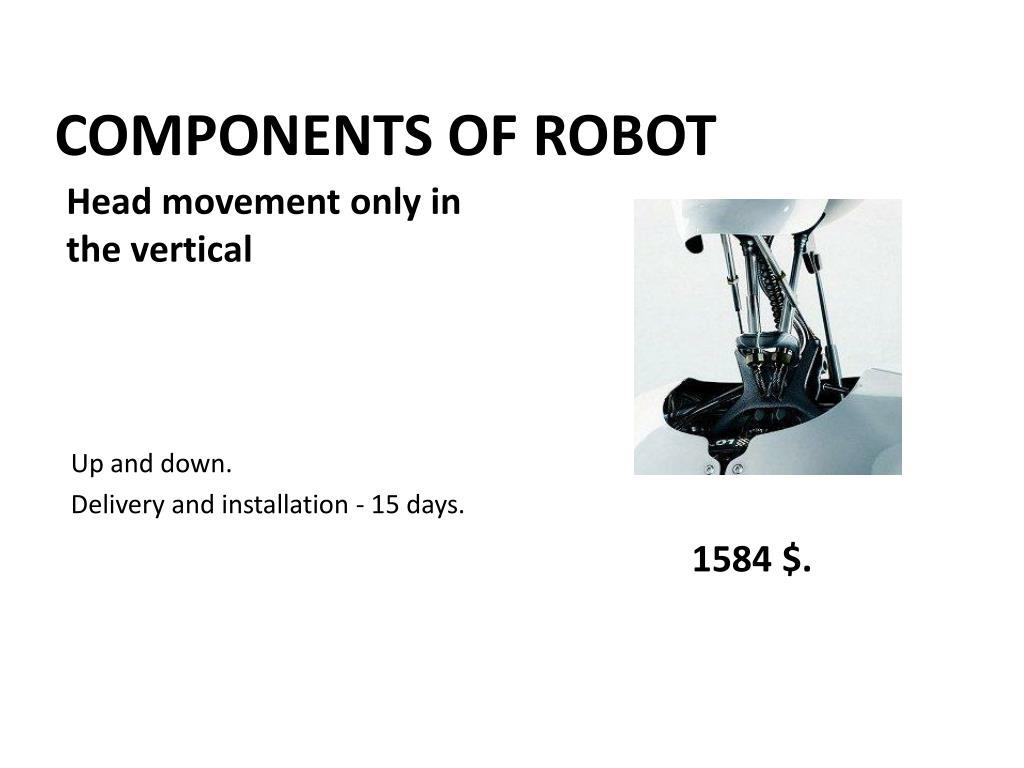 COMPONENTS OF ROBOT

Head movement only in the vertical

Up and down.

Delivery and installation - 15 days.

1584 $.